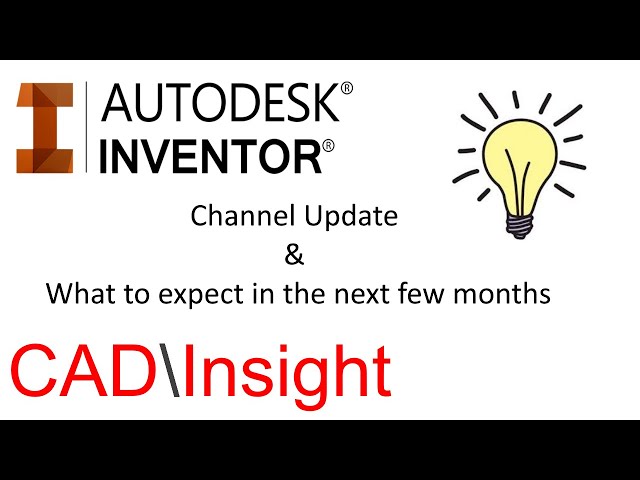 AUTODESK®
INVENTOR®

Channel Update
&
What to expect in the next few months

CAD\Insight